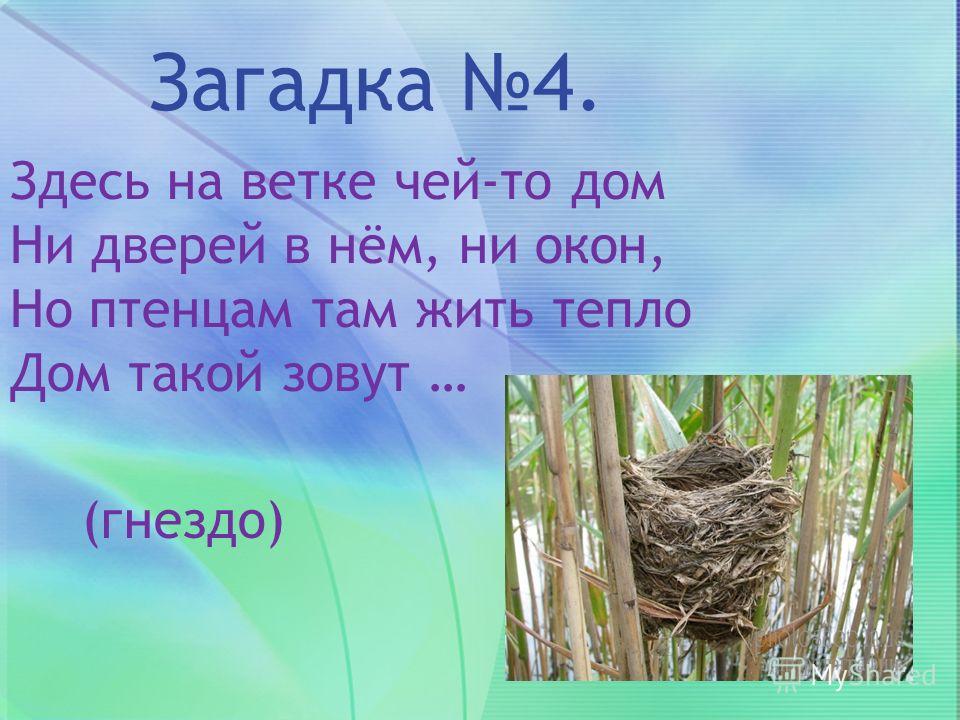 Загадка №4.

Здесь на ветке чей-то дом
Ни дверей в нём, ни окон,
Но птенцам там жить тепло
Дом такой зовут …

(гнездо)

MyShared